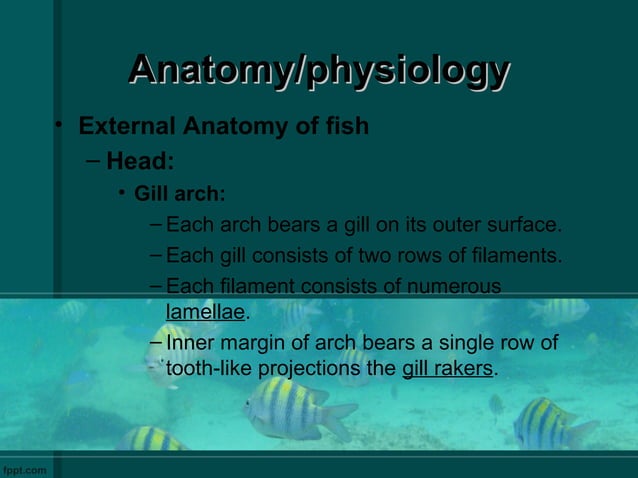 Anatomy/physiology

• External Anatomy of fish
– Head:
• Gill arch:
– Each arch bears a gill on its outer surface.
– Each gill consists of two rows of filaments.
– Each filament consists of numerous lamellae.
– Inner margin of arch bears a single row of tooth-like projections the gill rakers.

fppt.com